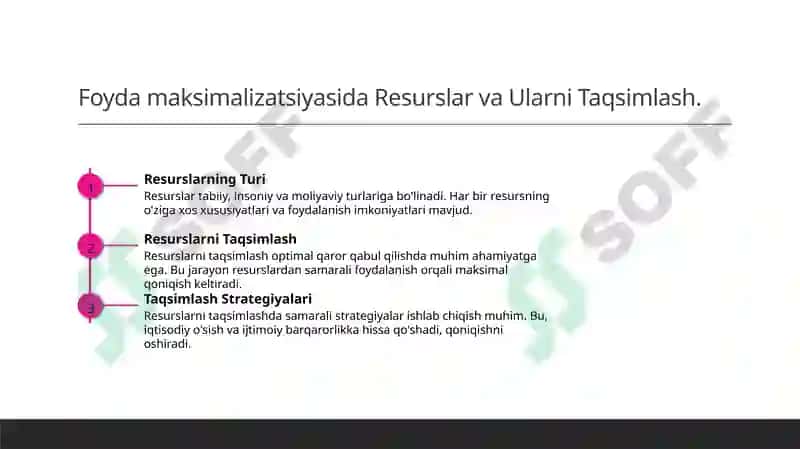 Foyda maksimalizatsiyasida Resurslar va Ularni Taqsimlash.

1

Resurslarning Turi

Resurslar tabiiy, insoniy va moliyaviy turlariga bo'linadi. Har bir resursning o'ziga xos xususiyatlari va foydalanish imkoniyatlari mavjud.

2

Resurslarni Taqsimlash

Resurslarni taqsimlash optimal qaror qabul qilishda muhim ahamiyatga ega. Bu jarayon resurslardan samarali foydalanish orqali maksimal qoniqish keltiradi.

3

Taqsimlash Strategiyalari

Resurslarni taqsimlashda samarali strategiyalar ishlab chiqish muhim. Bu, iqtisodiy o'sish va ijtimoiy barqarorlikka hissa qo'shadi, qoniqishni oshiradi.

SOFF

SOFF